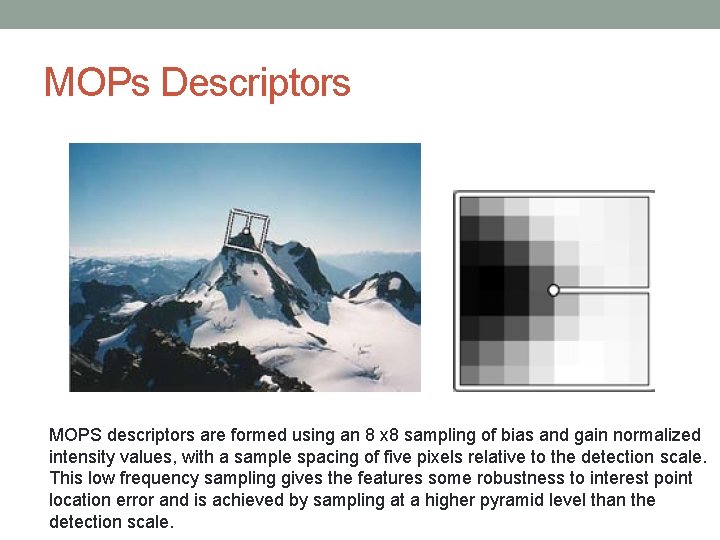 MOPs Descriptors

MOPS descriptors are formed using an 8 x8 sampling of bias and gain normalized intensity values, with a sample spacing of five pixels relative to the detection scale. This low frequency sampling gives the features some robustness to interest point location error and is achieved by sampling at a higher pyramid level than the detection scale.